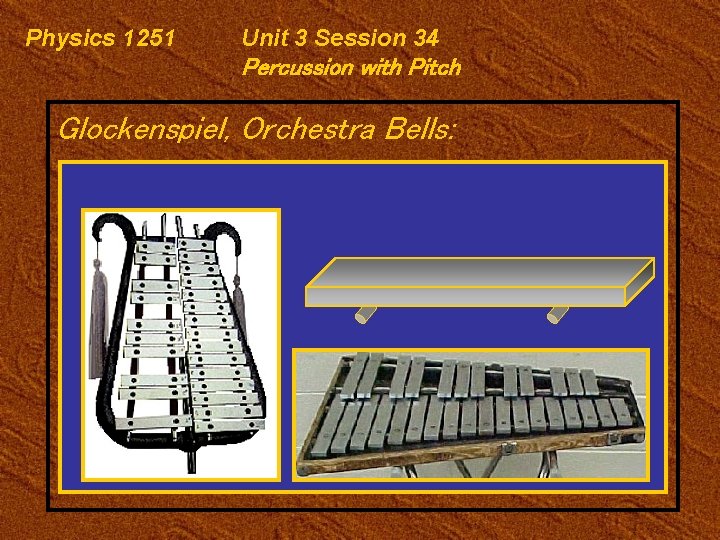 Physics 1251 Unit 3 Session 34
Percussion with Pitch

Glockenspiel, Orchestra Bells: